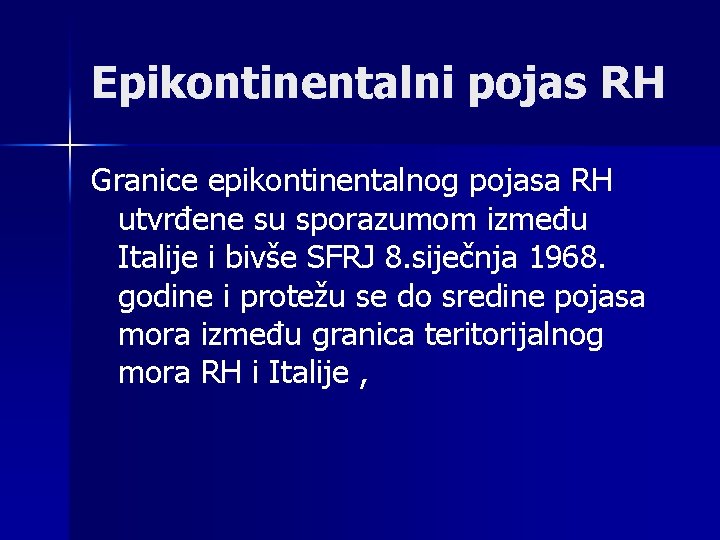 Epikontinentalni pojas RH

Granice epikontinentalnog pojasa RH utvrđene su sporazumom između Italije i bivše SFRJ 8.siječnja 1968. godine i protežu se do sredine pojasa mora između granica teritorijalnog mora RH i Italije ,